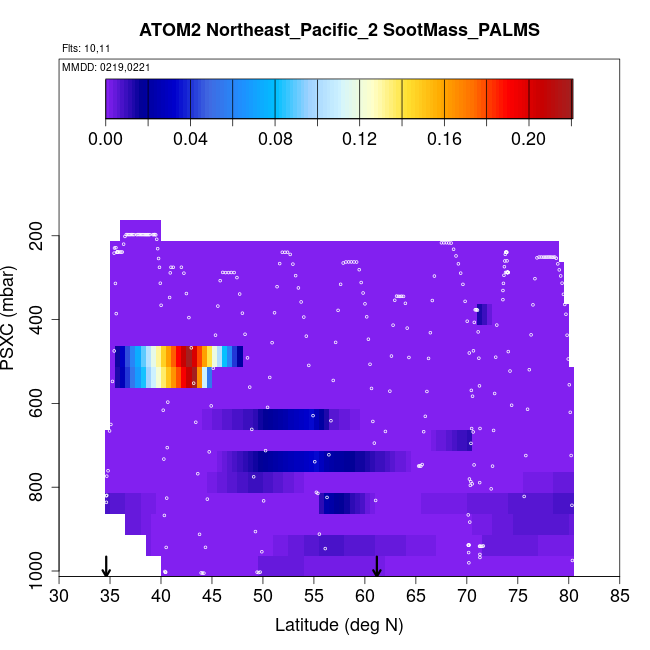 ATOM2 Northeast_Pacific_2 SootMass_PALMS

Flts: 10,11

MMDD: 0219,0221

0.00 0.04 0.08 0.12 0.16 0.20

PSXC (mbar)

200
400
600
800
1000

30 35 40 45 50 55 60 65 70 75 80 85

Latitude (deg N)